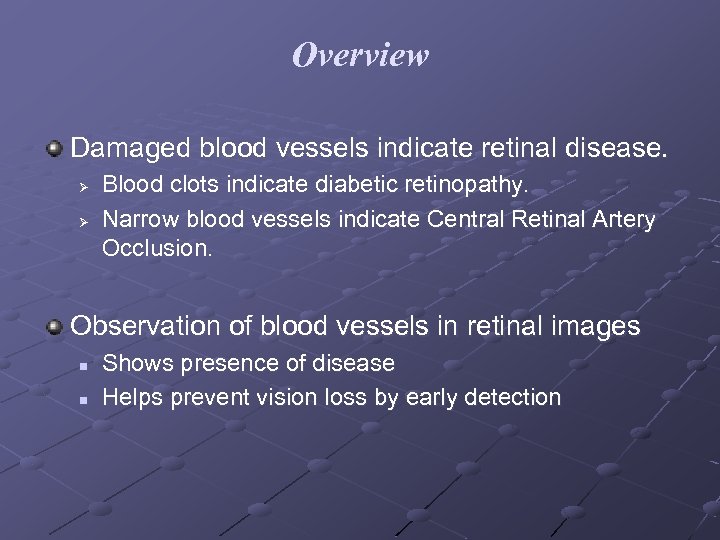 Overview

Damaged blood vessels indicate retinal disease.

Blood clots indicate diabetic retinopathy.

Narrow blood vessels indicate Central Retinal Artery Occlusion.

Observation of blood vessels in retinal images

Shows presence of disease

Helps prevent vision loss by early detection